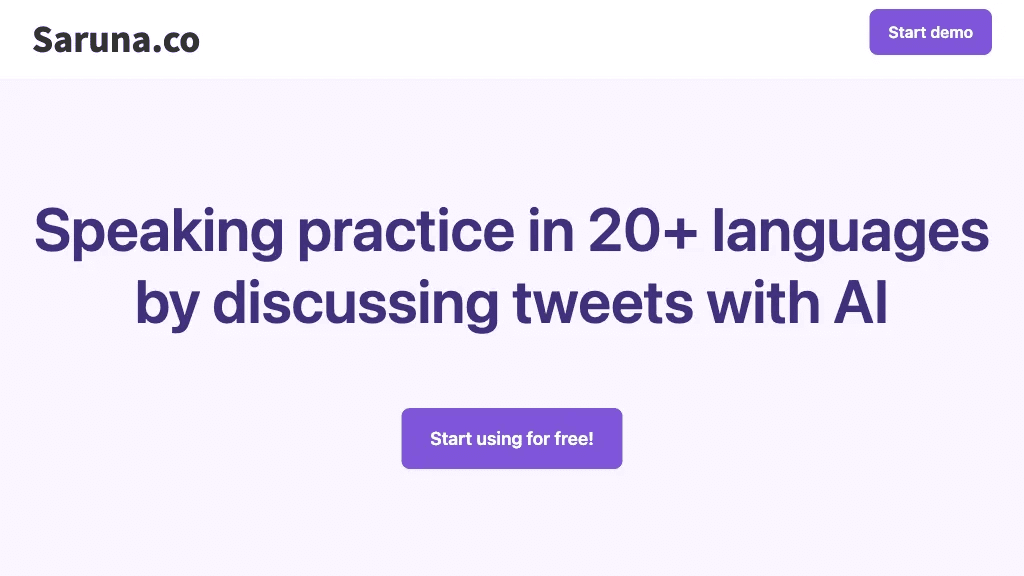 Saruna.co

Start demo

Speaking practice in 20+ languages by discussing tweets with AI

Start using for free!